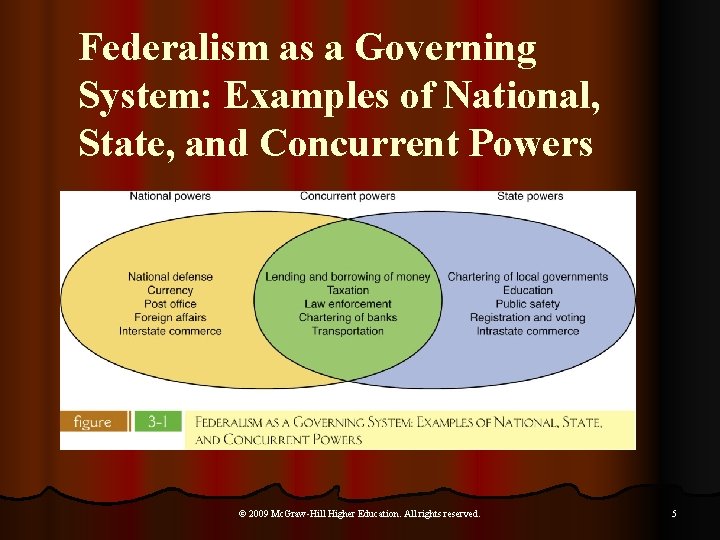 Federalism as a Governing System: Examples of National, State, and Concurrent Powers

National powers

Concurrent powers

State powers

National defense
Currency
Post office
Foreign affairs
Interstate commerce

Lending and borrowing of money
Taxation
Law enforcement
Chartering of banks
Transportation

Chartering of local governments
Education
Public safety
Registration and voting
Intrastate commerce

figure 3-1 FEDERALISM AS A GOVERNING SYSTEM: EXAMPLES OF NATIONAL, STATE, AND CONCURRENT POWERS

© 2009 McGraw-Hill Higher Education. All rights reserved.

5